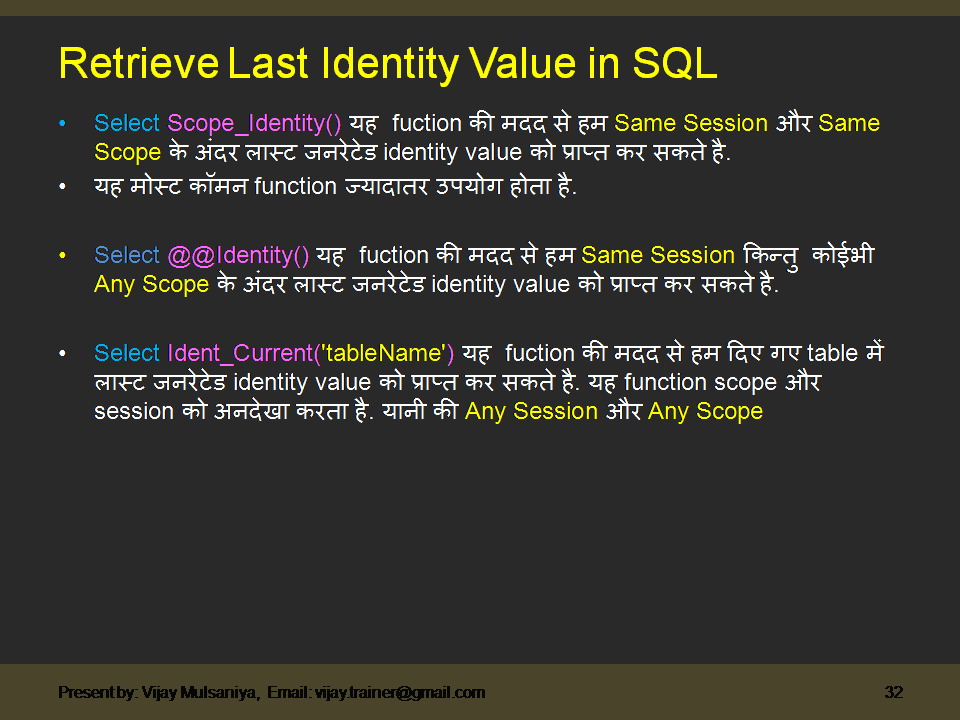 Retrieve Last Identity Value in SQL

• Select Scope_Identity() यह fuction की मदद से हम Same Session और Same Scope के अंदर लास्ट जनरेटेड identity value को प्राप्त कर सकते है.

• यह मोस्ट कॉमन function ज्यादातर उपयोग होता है.

• Select @@Identity() यह fuction की मदद से हम Same Session किन्तु कोईभी Any Scope के अंदर लास्ट जनरेटेड identity value को प्राप्त कर सकते है.

• Select Ident_Current('tableName') यह fuction की मदद से हम दिए गए table में लास्ट जनरेटेड identity value को प्राप्त कर सकते है. यह function scope और session को अनदेखा करता है. यानी की Any Session और Any Scope

Present by: Vijay Mulsaniya, Email: vijay.trainer@gmail.com

32